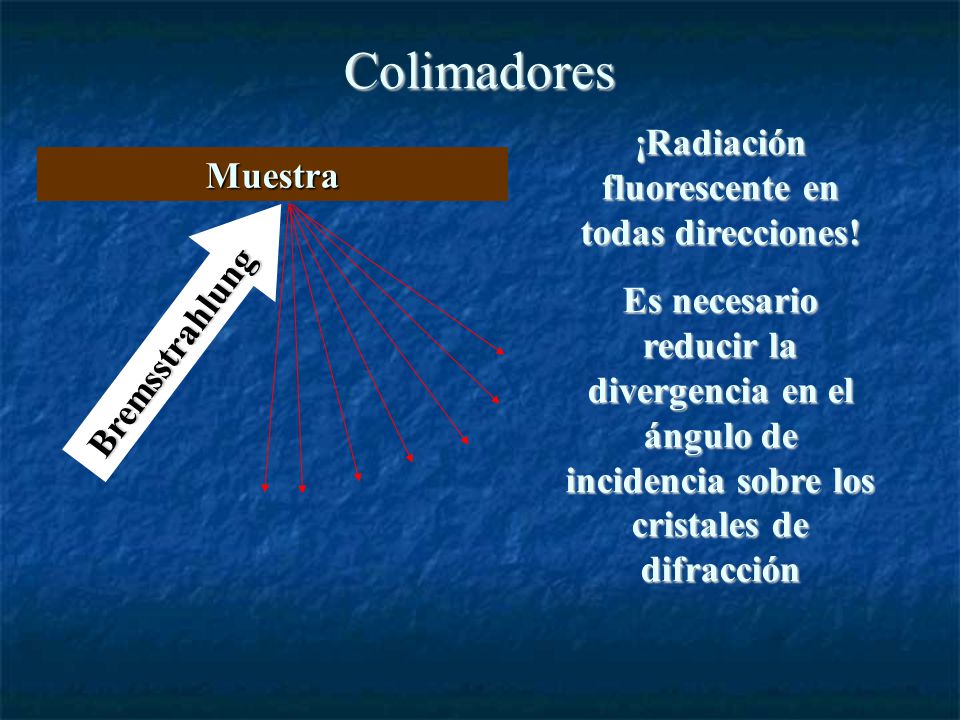 Colimadores

Muestra

Bremsstrahlung

¡Radiación fluorescente en todas direcciones!

Es necesario reducir la divergencia en el ángulo de incidencia sobre los cristales de difracción